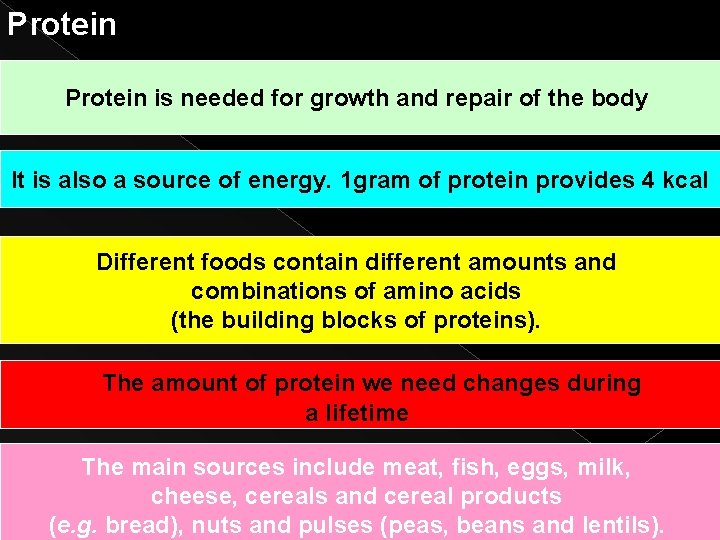 Protein

Protein is needed for growth and repair of the body

It is also a source of energy. 1gram of protein provides 4 kcal

Different foods contain different amounts and combinations of amino acids (the building blocks of proteins).

The amount of protein we need changes during a lifetime

The main sources include meat, fish, eggs, milk, cheese, cereals and cereal products (e.g. bread), nuts and pulses (peas, beans and lentils).